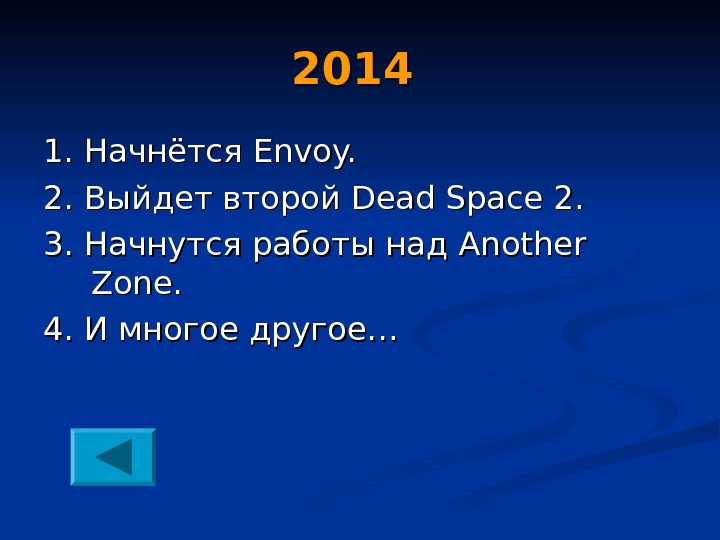 2014

1. Начнётся Envoy.

2. Выйдет второй Dead Space 2.

3. Начнутся работы над Another Zone.

4. И многое другое…